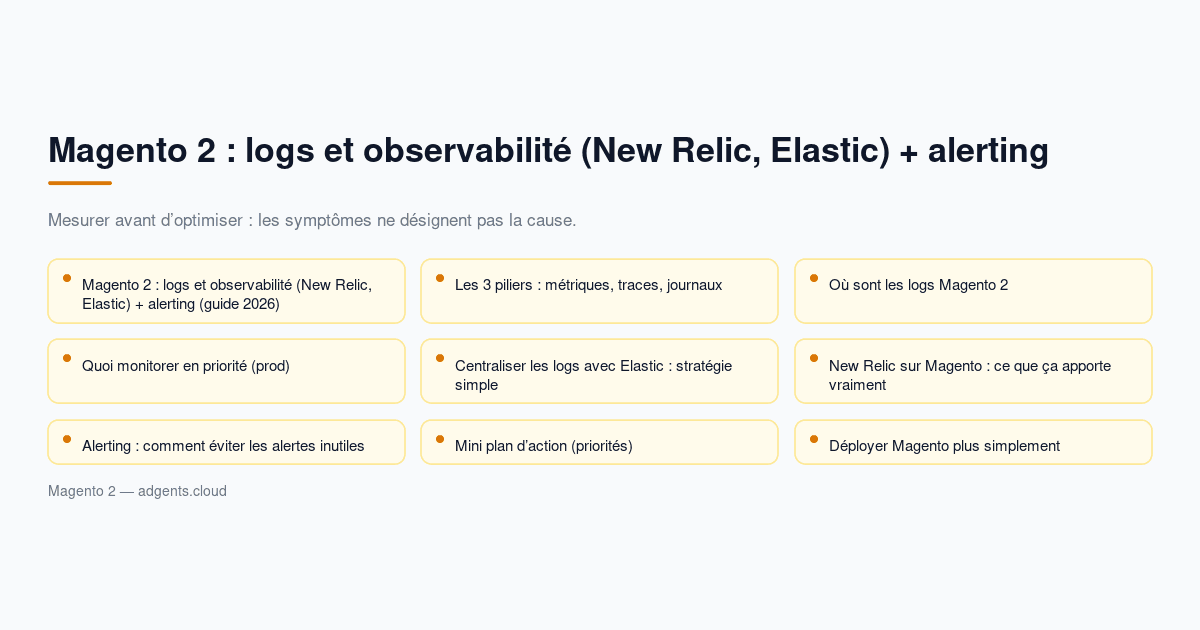 Magento 2 : logs et observabilité (New Relic, Elastic) + alerting

Mesurer avant d’optimiser : les symptômes ne désignent pas la cause.

Magento 2 : logs et observabilité (New Relic, Elastic) + alerting (guide 2026)

Les 3 piliers : métriques, traces, journaux

Où sont les logs Magento 2

Quoi monitorer en priorité (prod)

Centraliser les logs avec Elastic : stratégie simple

New Relic sur Magento : ce que ça apporte vraiment

Alerting : comment éviter les alertes inutiles

Mini plan d’action (priorités)

Déployer Magento plus simplement

Magento 2 — adgents.cloud